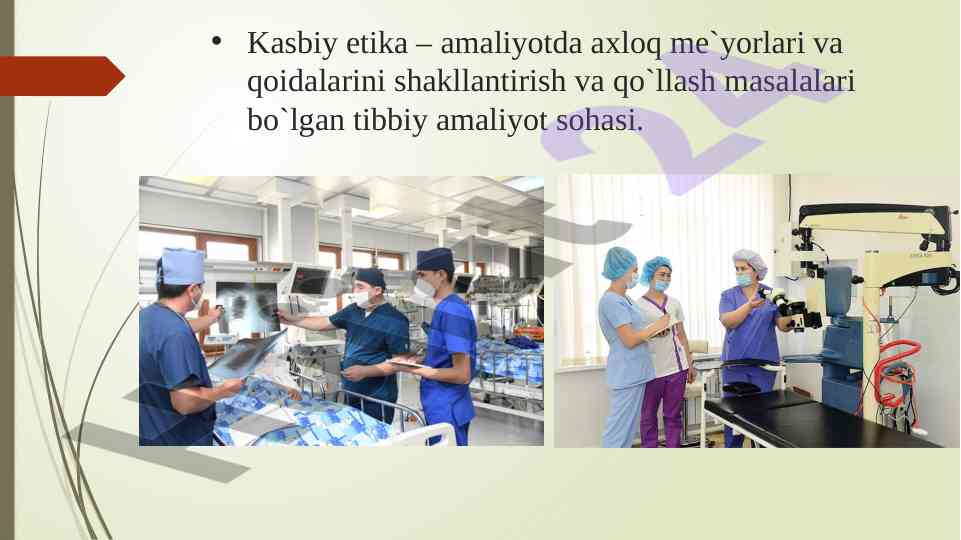 • Kasbiy etika – amaliyotda axloq me`yorlari va qoidalarini shakllantirish va qo`llash masalalari bo`lgan tibbiy amaliyot sohasi.